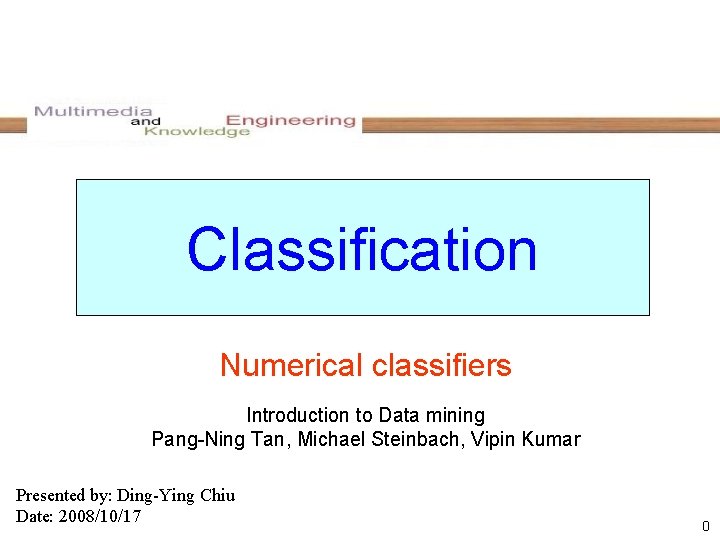 Multimedia and Knowledge Engineering

Classification

Numerical classifiers

Introduction to Data mining
Pang-Ning Tan, Michael Steinbach, Vipin Kumar

Presented by: Ding-Ying Chiu
Date: 2008/10/17

0